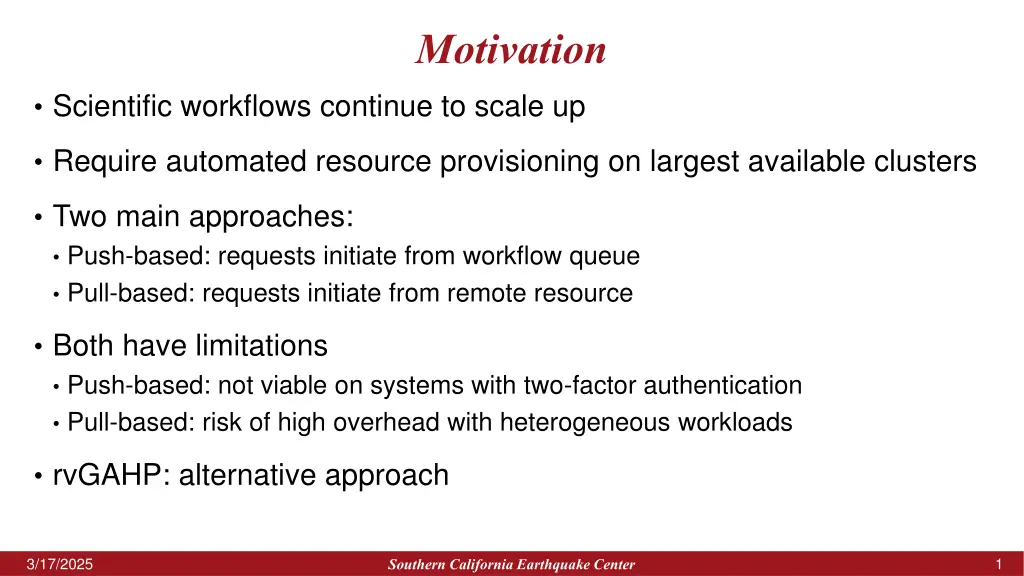 Motivation

• Scientific workflows continue to scale up

• Require automated resource provisioning on largest available clusters

• Two main approaches:
• Push-based: requests initiate from workflow queue
• Pull-based: requests initiate from remote resource

• Both have limitations
• Push-based: not viable on systems with two-factor authentication
• Pull-based: risk of high overhead with heterogeneous workloads

• rvGAHP: alternative approach

3/17/2025 Southern California Earthquake Center 1